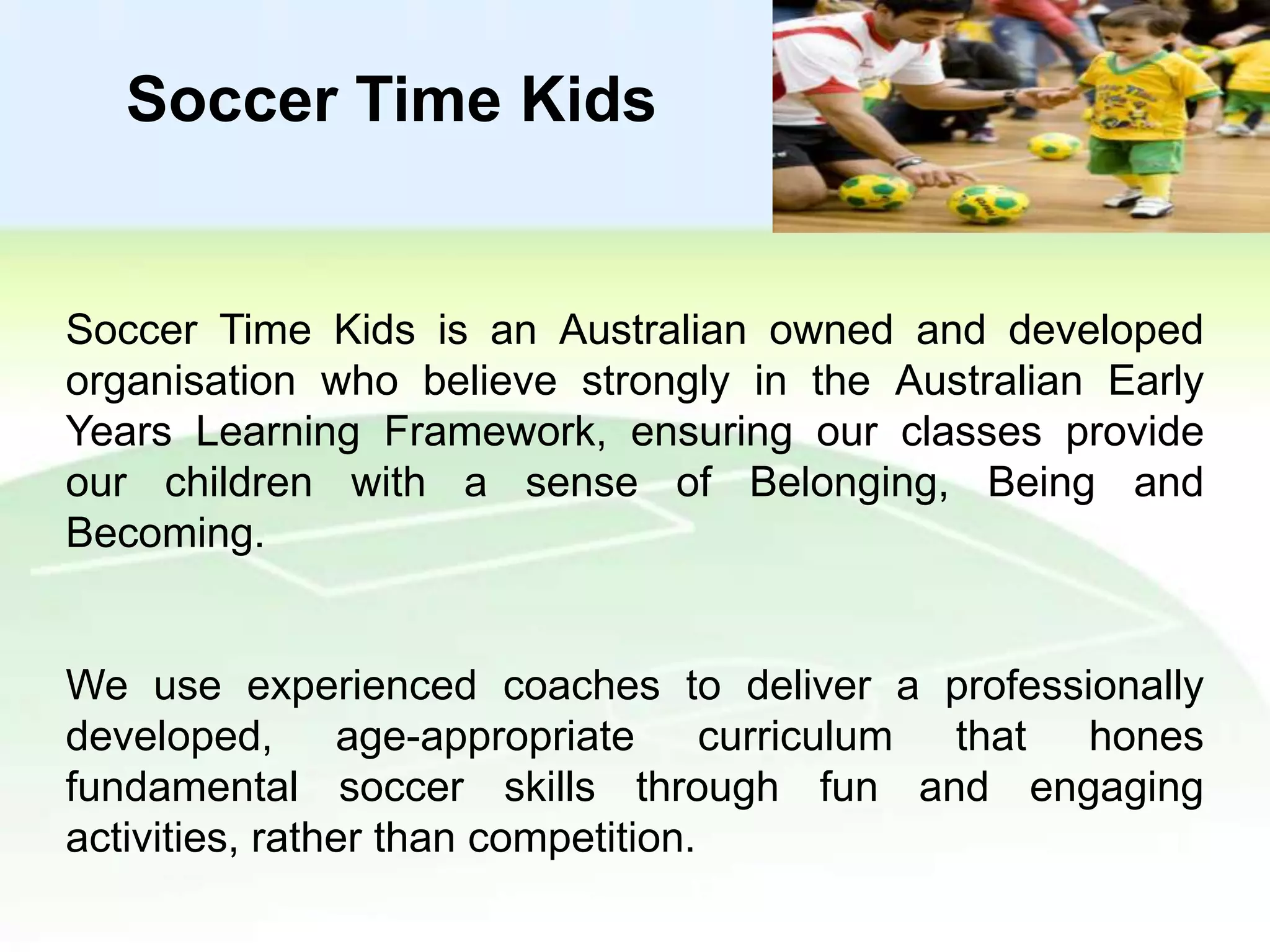 Soccer Time Kids

Soccer Time Kids is an Australian owned and developed organisation who believe strongly in the Australian Early Years Learning Framework, ensuring our classes provide our children with a sense of Belonging, Being and Becoming.

We use experienced coaches to deliver a professionally developed, age-appropriate curriculum that hones fundamental soccer skills through fun and engaging activities, rather than competition.